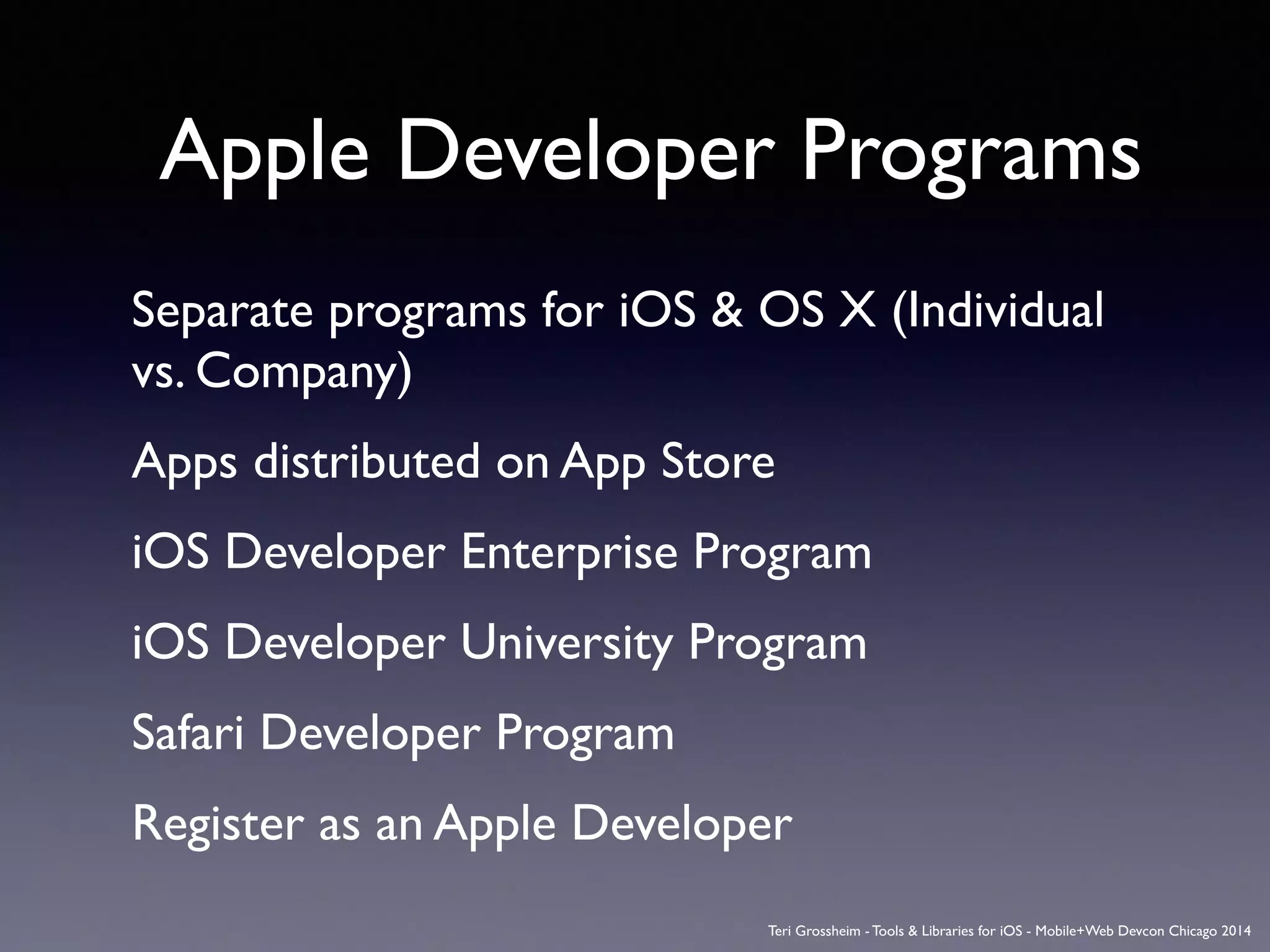 Apple Developer Programs

Separate programs for iOS & OS X (Individual vs. Company)

Apps distributed on App Store

iOS Developer Enterprise Program

iOS Developer University Program

Safari Developer Program

Register as an Apple Developer

Teri Grossheim - Tools & Libraries for iOS - Mobile+Web Devcon Chicago 2014